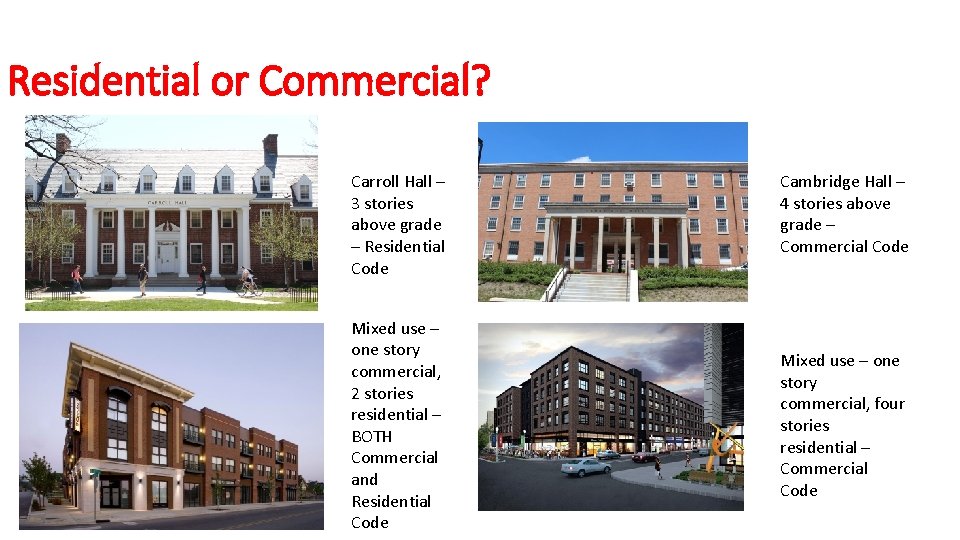 Residential or Commercial?

CARROLL HALL

Carroll Hall – 3 stories above grade – Residential Code

Cambridge Hall – 4 stories above grade – Commercial Code

Mixed use – one story commercial, 2 stories residential – BOTH Commercial and Residential Code

Mixed use – one story commercial, four stories residential – Commercial Code